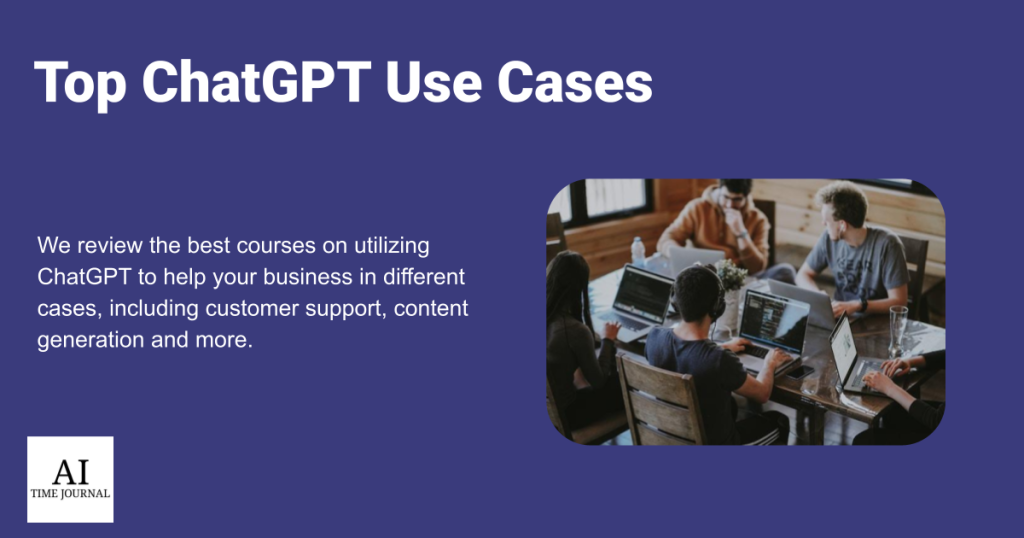 Top ChatGPT Use Cases

We review the best courses on utilizing ChatGPT to help your business in different cases, including customer support, content generation and more.

AI
TIME JOURNAL